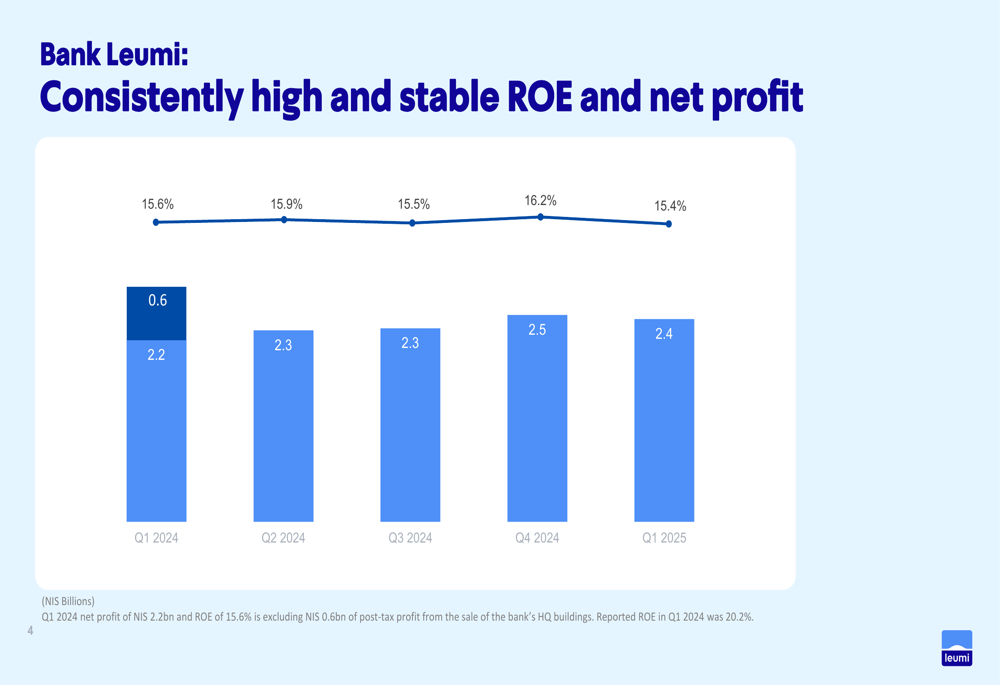 Bank Leumi:
Consistently high and stable ROE and net profit

15.6%
15.9%
15.5%
16.2%
15.4%

0.6
2.2
2.3
2.3
2.5
2.4

Q1 2024
Q2 2024
Q3 2024
Q4 2024
Q1 2025

(NIS Billions)
Q1 2024 net profit of NIS 2.2bn and ROE of 15.6% is excluding NIS 0.6bn of post-tax profit from the sale of the bank's HQ buildings. Reported ROE in Q1 2024 was 20.2%.

4

leumi